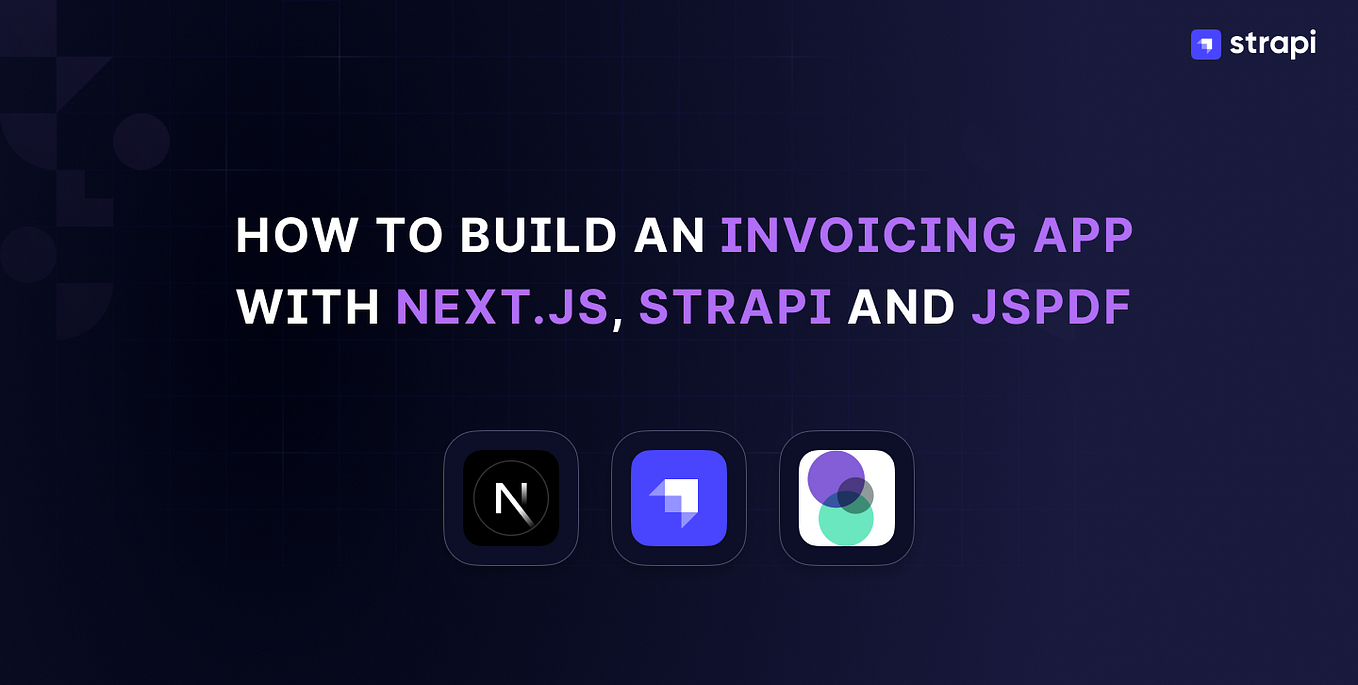 strapi

HOW TO BUILD AN INVOICING APP WITH NEXT.JS, STRAPI AND JSPDF

N